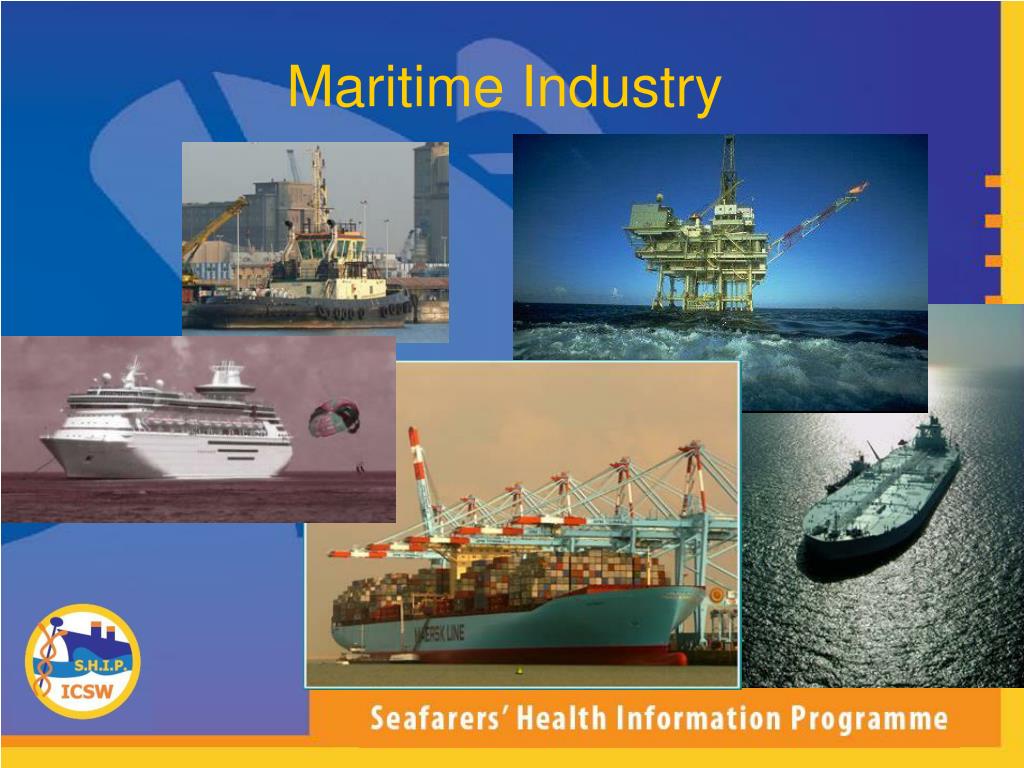 Maritime Industry

MAERSK LINE

S.H.I.P.
ICSW

Seafarers' Health Information Programme